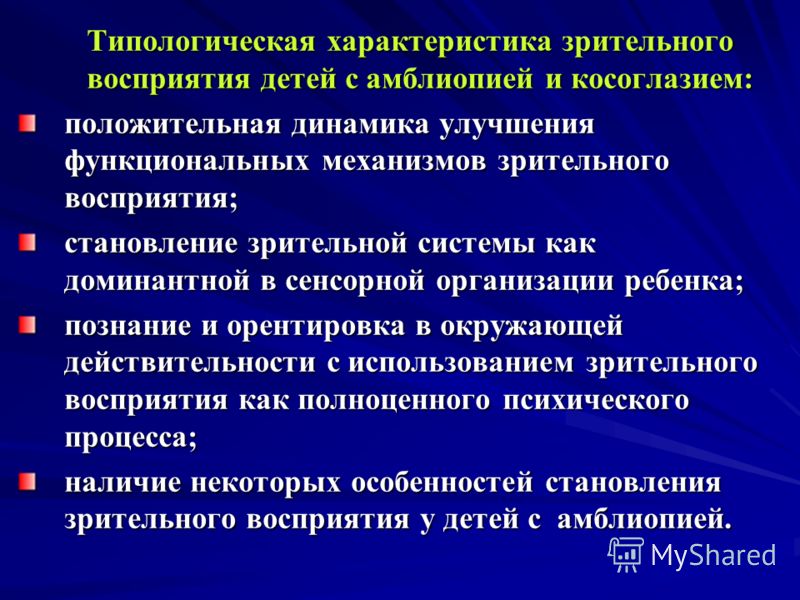 Типологическая характеристика зрительного восприятия детей с амблиопией и косоглазием:

положительная динамика улучшения функциональных механизмов зрительного восприятия;

становление зрительной системы как доминантной в сенсорной организации ребенка;

познание и орентировка в окружающей действительности с использованием зрительного восприятия как полноценного психического процесса;

наличие некоторых особенностей становления зрительного восприятия у детей с амблиопией.

MyShared